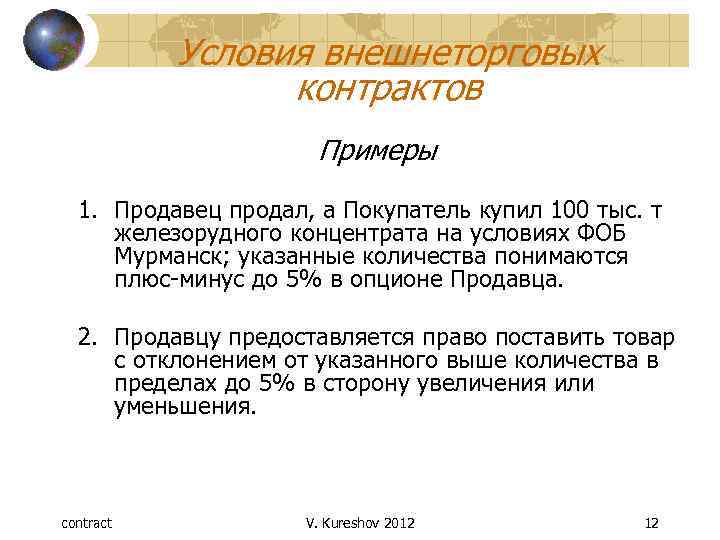 Условия внешнеторговых контрактов

Примеры

1. Продавец продал, а Покупатель купил 100 тыс. т железорудного концентрата на условиях ФОБ Мурманск; указанные количества понимаются плюс-минус до 5% в опционе Продавца.

2. Продавцу предоставляется право поставить товар с отклонением от указанного выше количества в пределах до 5% в сторону увеличения или уменьшения.

contract

V. Kureshov 2012

12